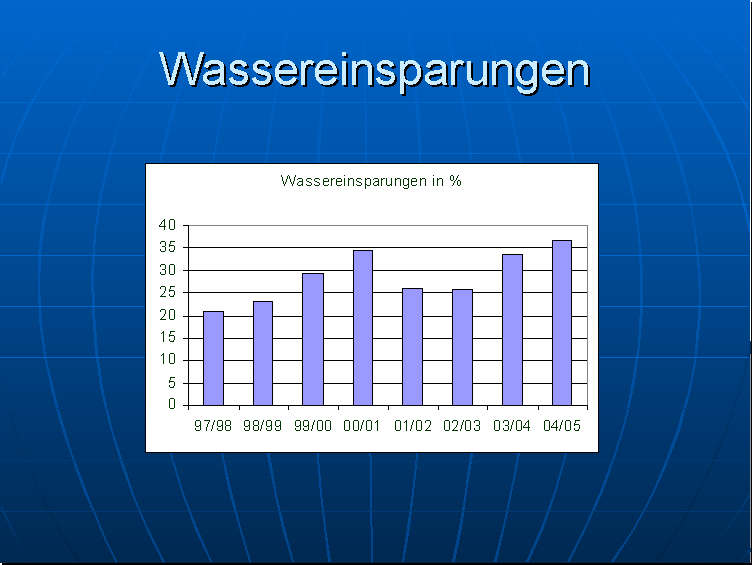 Wassereinsparungen

Wassereinsparungen in %

40
35
30
25
20
15
10
5
0

97/98 98/99 99/00 00/01 01/02 02/03 03/04 04/05